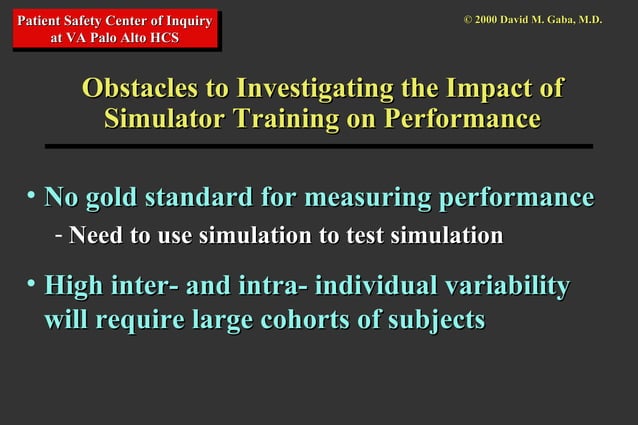 Patient Safety Center of Inquiry at VA Palo Alto HCS

© 2000 David M. Gaba, M.D.

Obstacles to Investigating the Impact of Simulator Training on Performance

• No gold standard for measuring performance

- Need to use simulation to test simulation

• High inter- and intra- individual variability will require large cohorts of subjects